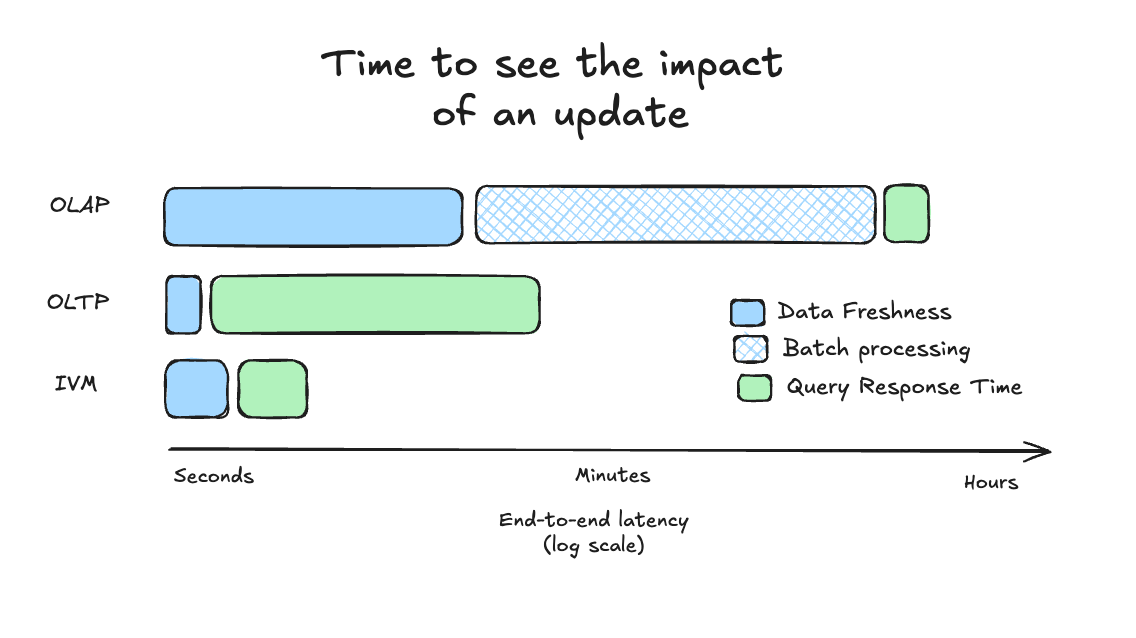 Time to see the impact of an update

OLAP

OLTP

IVM

Data Freshness

Batch processing

Query Response Time

Seconds

Minutes

Hours

End-to-end latency
(log scale)